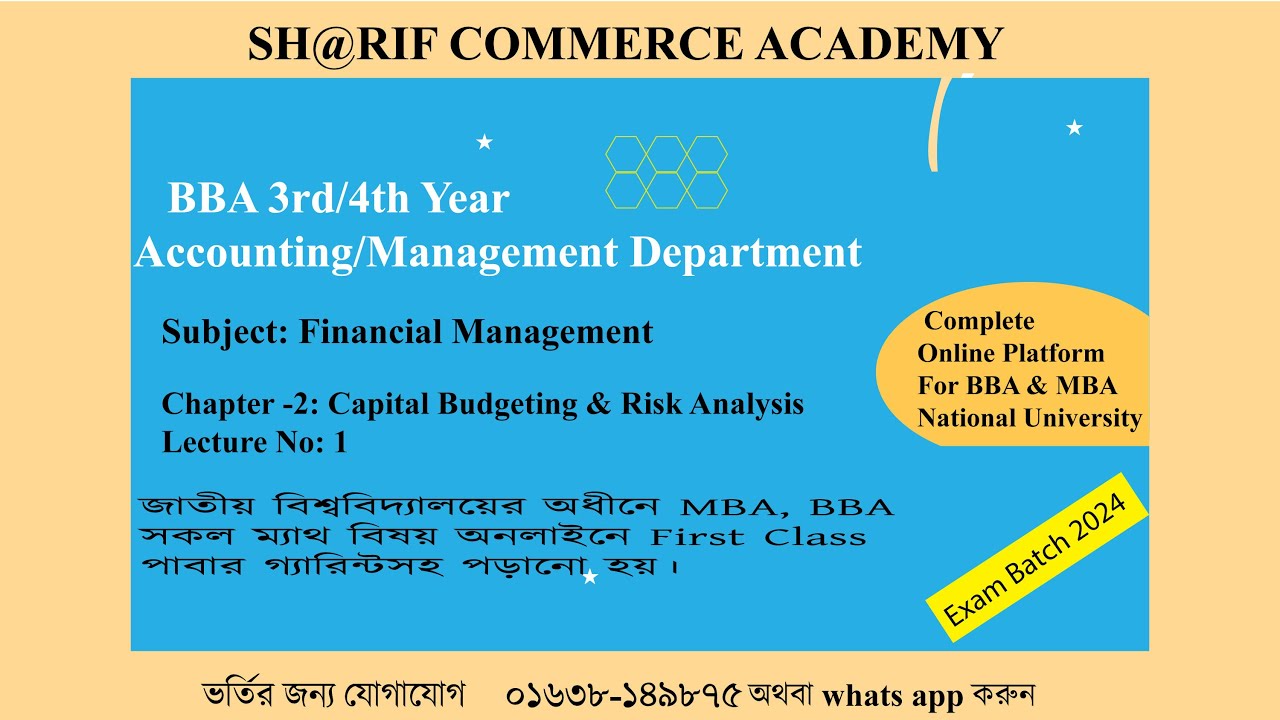 SH@RIF COMMERCE ACADEMY

BBA 3rd/4th Year
Accounting/Management Department

Subject: Financial Management

Chapter -2: Capital Budgeting & Risk Analysis
Lecture No: 1

Complete
Online Platform
For BBA & MBA
National University

জাতীয় বিশ্ববিদ্যালয়ের অধীনে MBA, BBA সকল ম্যাথ বিষয় অনলাইনে First Class পাবার গ্যারিন্টসহ পড়ানো হয়।

Exam Batch 2024

ভর্তির জন্য যোগাযোগ ০১৬৩৮-১৪৯৮৭৫ অথবা whats app করুন